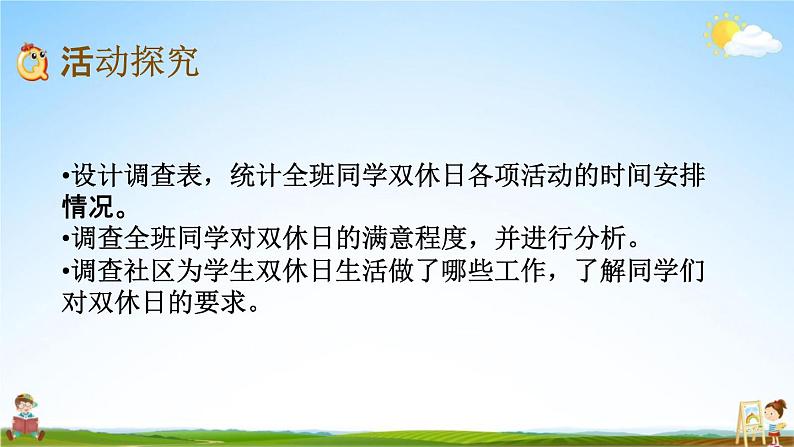 活动探究

•设计调查表，统计全班同学双休日各项活动的时间安排情况。
•调查全班同学对双休日的满意程度，并进行分析。
•调查社区为学生双休日生活做了哪些工作，了解同学们对双休日的要求。